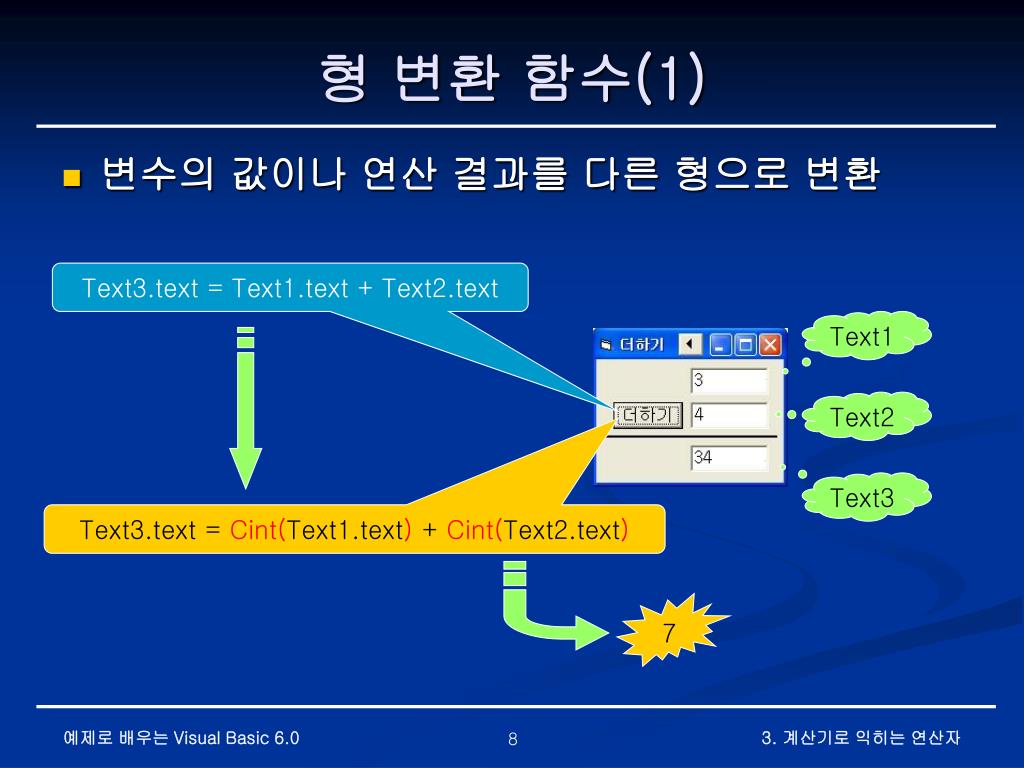 형 변환 함수(1)

변수의 값이나 연산 결과를 다른 형으로 변환

Text3.text = Text1.text + Text2.text

더하기

3

더하기

4

34

Text1

Text2

Text3

Text3.text = Cint(Text1.text) + Cint(Text2.text)

7

예제로 배우는 Visual Basic 6.0

8

3. 계산기로 익히는 연산자